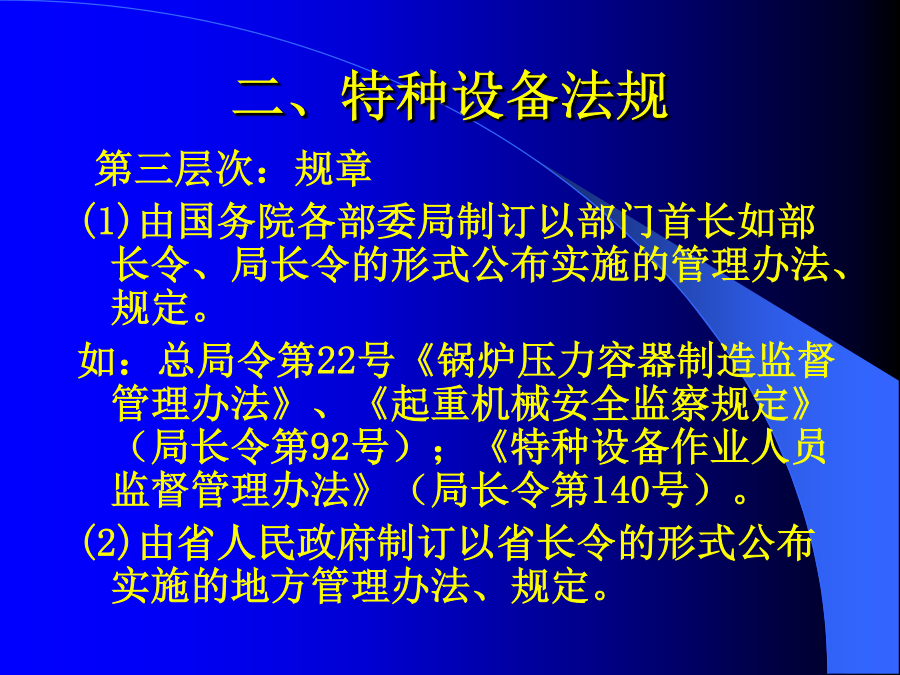 二、特种设备法规

第三层次：规章

(1)由国务院各部委局制订以部门首长如部长令、局长令的形式公布实施的管理办法、规定。

如：总局令第22号《锅炉压力容器制造监督管理办法》、《起重机械安全监察规定》（局长令第92号）；《特种设备作业人员监督管理办法》（局长令第140号）。

(2)由省人民政府制订以省长令的形式公布实施的地方管理办法、规定。